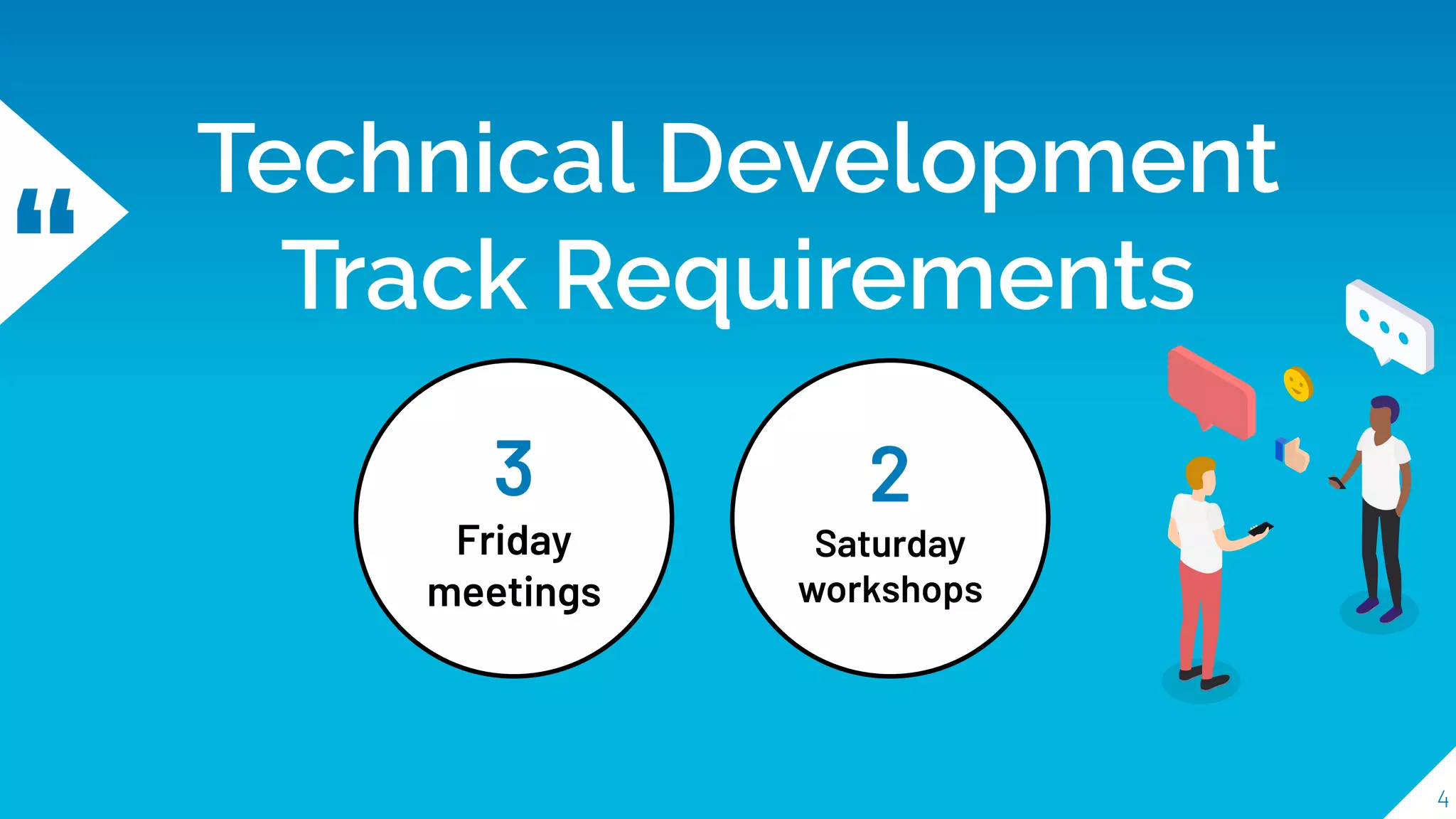 “

Technical Development Track Requirements

3
Friday meetings

2
Saturday workshops

4